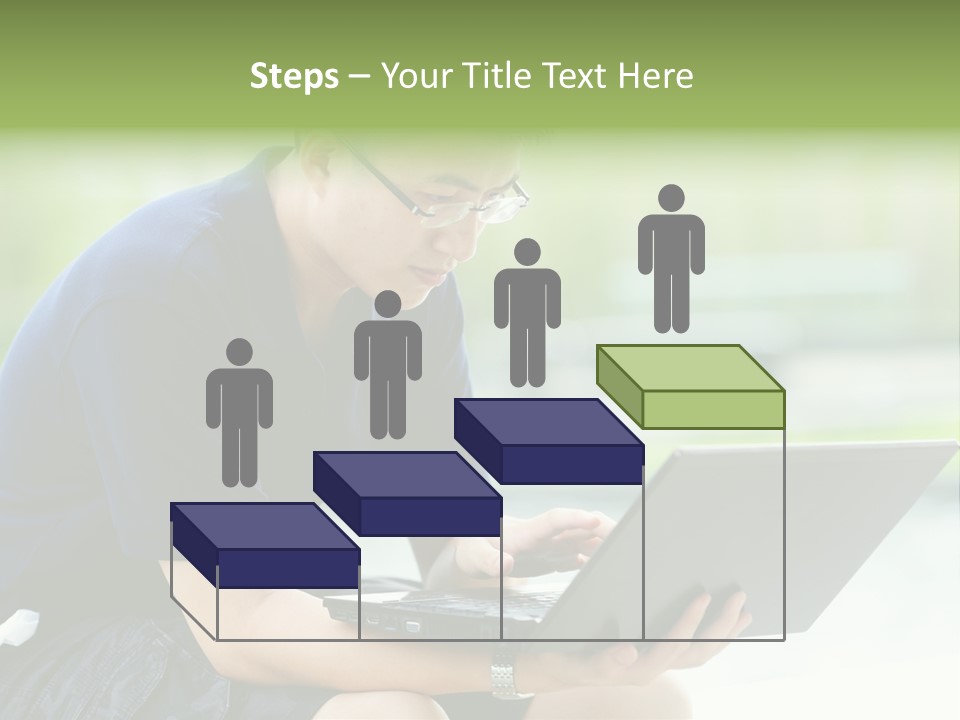 Steps – Your Title Text Here